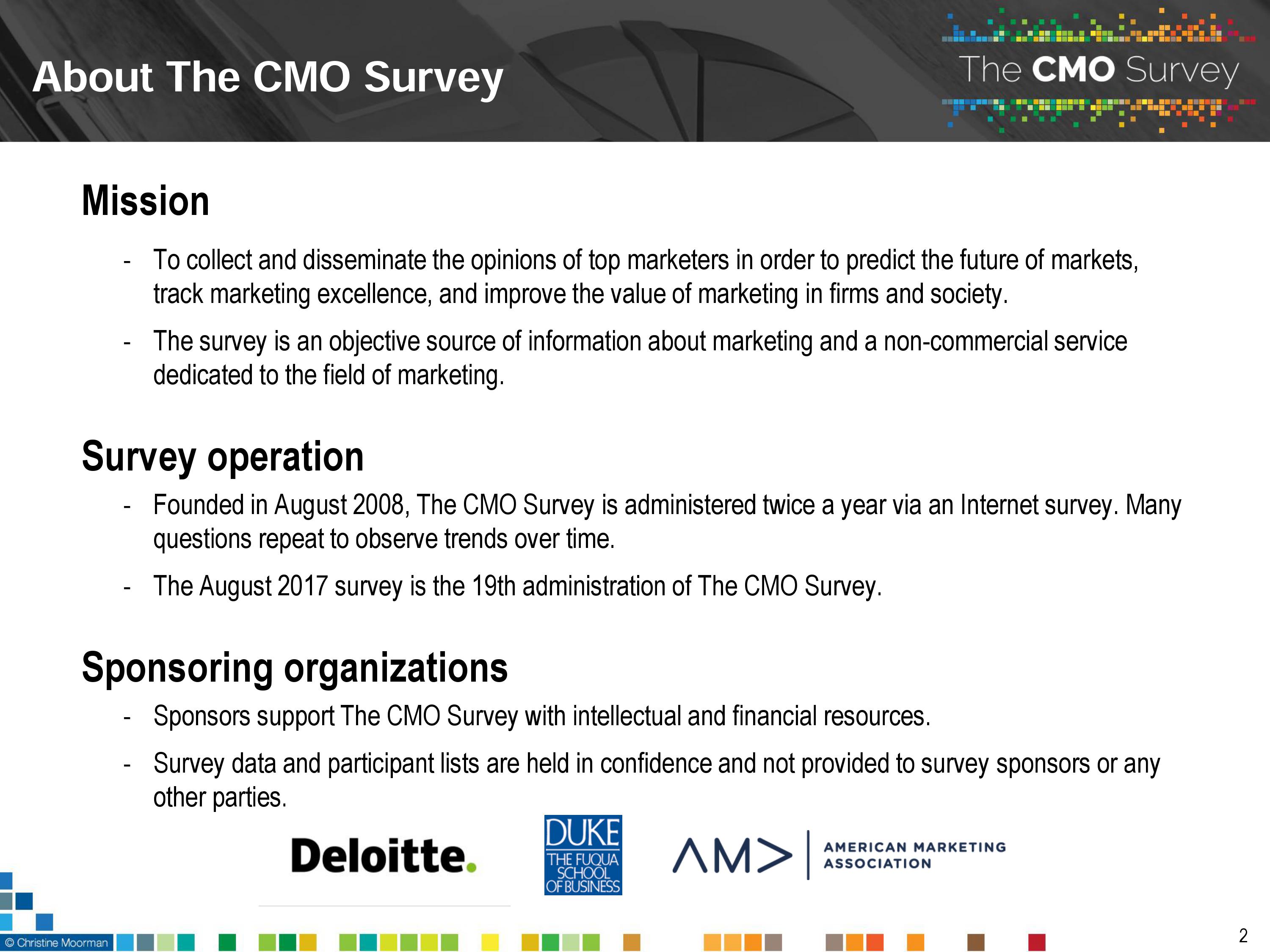 About The CMO Survey

The CMO Survey

Mission

- To collect and disseminate the opinions of top marketers in order to predict the future of markets, track marketing excellence, and improve the value of marketing in firms and society.
- The survey is an objective source of information about marketing and a non-commercial service dedicated to the field of marketing.

Survey operation

- Founded in August 2008, The CMO Survey is administered twice a year via an Internet survey. Many questions repeat to observe trends over time.
- The August 2017 survey is the 19th administration of The CMO Survey.

Sponsoring organizations

- Sponsors support The CMO Survey with intellectual and financial resources.
- Survey data and participant lists are held in confidence and not provided to survey sponsors or any other parties.

Deloitte.

DUKE THE FUQUA SCHOOL OF BUSINESS

AM> AMERICAN MARKETING ASSOCIATION

© Christine Moorman

2